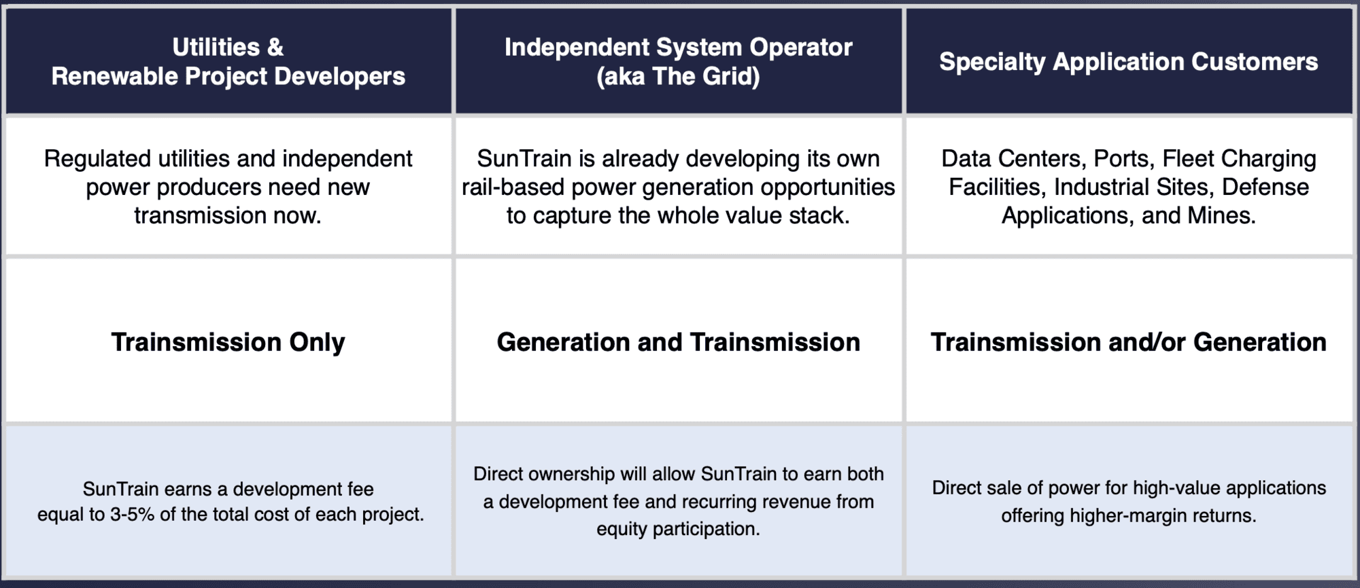 | Utilities & Renewable Project Developers | Independent System Operator (aka The Grid) | Specialty Application Customers |
|---|---|---|
| Regulated utilities and independent power producers need new transmission now. | SunTrain is already developing its own rail-based power generation opportunities to capture the whole value stack. | Data Centers, Ports, Fleet Charging Facilities, Industrial Sites, Defense Applications, and Mines. |
| **Trainsmission Only** | **Generation and Trainsmission** | **Trainsmission and/or Generation** |
| SunTrain earns a development fee equal to 3-5% of the total cost of each project. | Direct ownership will allow SunTrain to earn both a development fee and recurring revenue from equity participation. | Direct sale of power for high-value applications offering higher-margin returns. |